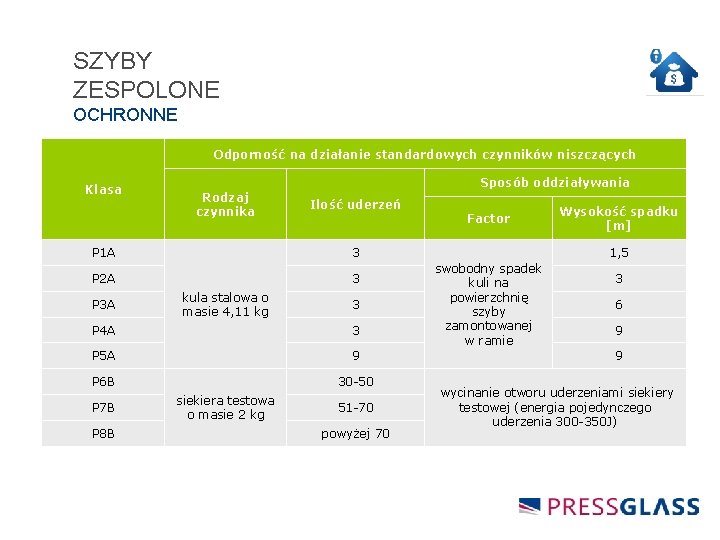 SZYBY ZESPOLONE
OCHRONNE

| Klasa | Odporność na działanie standardowych czynników niszczących | | | |
|---|---|---|---|---|
| | Rodzaj czynnika | Ilość uderzeń | Sposób oddziaływania | |
| | | | Factor | Wysokość spadku [m] |
| P1A | kula stalowa o masie 4,11 kg | 3 | swobodny spadek kuli na powierzchnię szyby zamontowanej w ramie | 1,5 |
| P2A | | 3 | | 3 |
| P3A | | 3 | | 6 |
| P4A | | 3 | | 9 |
| P5A | | 9 | | 9 |
| P6B | siekiera testowa o masie 2 kg | 30-50 | wycinanie otworu uderzeniami siekiery testowej (energia pojedynczego uderzenia 300-350J) | |
| P7B | | 51-70 | | |
| P8B | | powyżej 70 | | |

PRESSGLASS